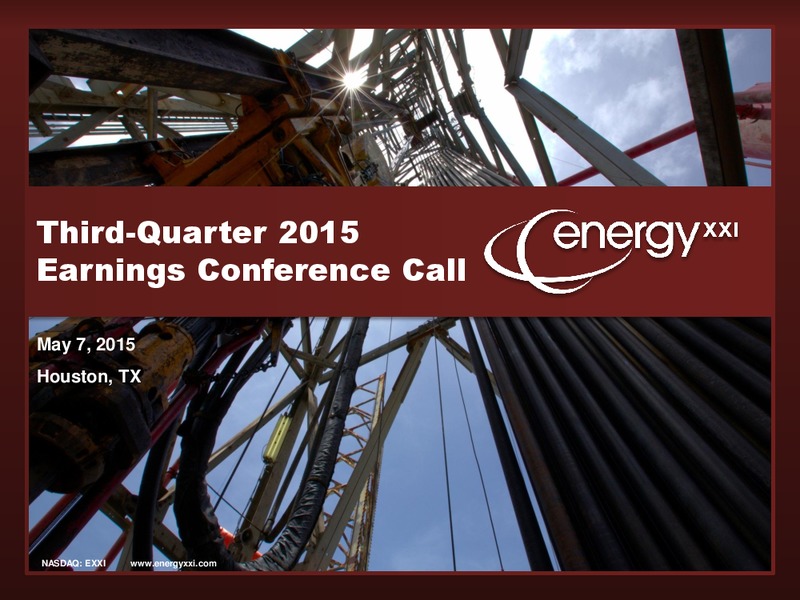 Third-Quarter 2015
Earnings Conference Call

energy XXI

May 7, 2015
Houston, TX

NASDAQ: EXXI www.energyxxi.com